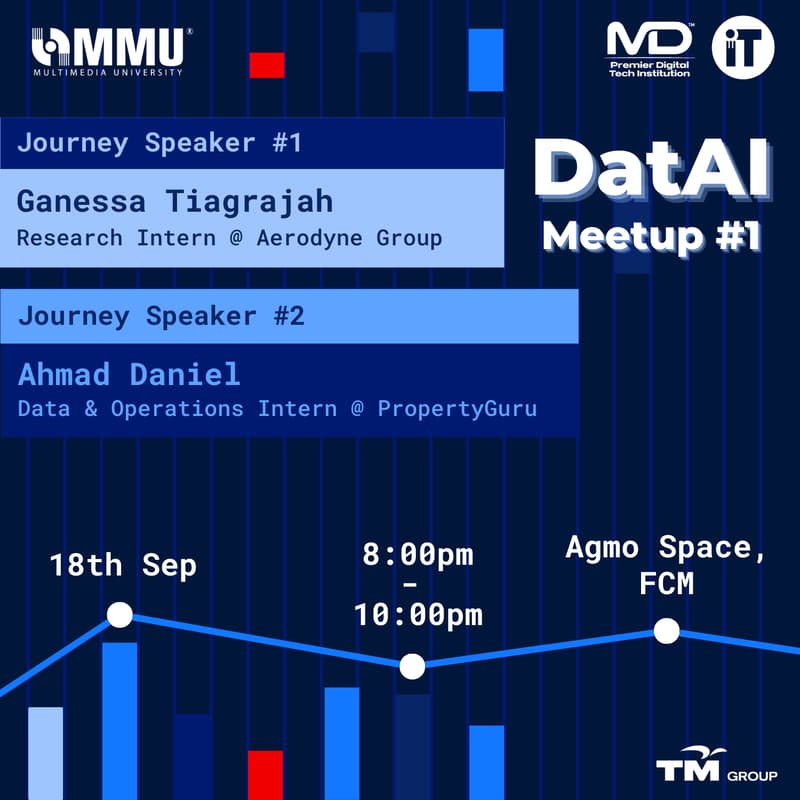 MMU
MULTIMEDIA UNIVERSITY

MD
Premier Digital Tech Institution

iT

Journey Speaker #1

Ganessa Tiagrajah
Research Intern @ Aerodyne Group

DatAI
Meetup #1

Journey Speaker #2

Ahmad Daniel
Data & Operations Intern @ PropertyGuru

18th Sep

8:00pm - 10:00pm

Agmo Space, FCM

TM GROUP